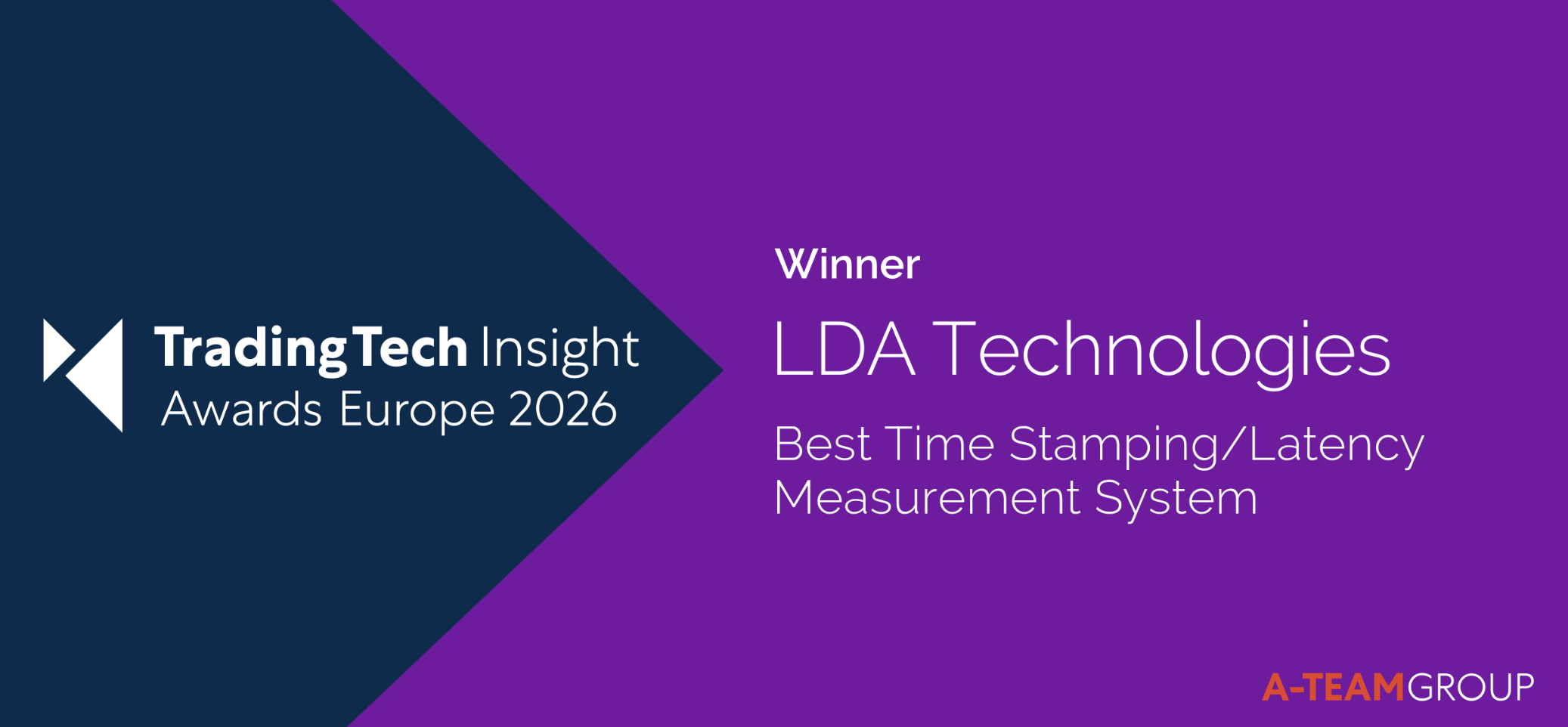 TradingTech Insight
Awards Europe 2026

Winner

LDA Technologies

Best Time Stamping/Latency Measurement System

A-TEAMGROUP